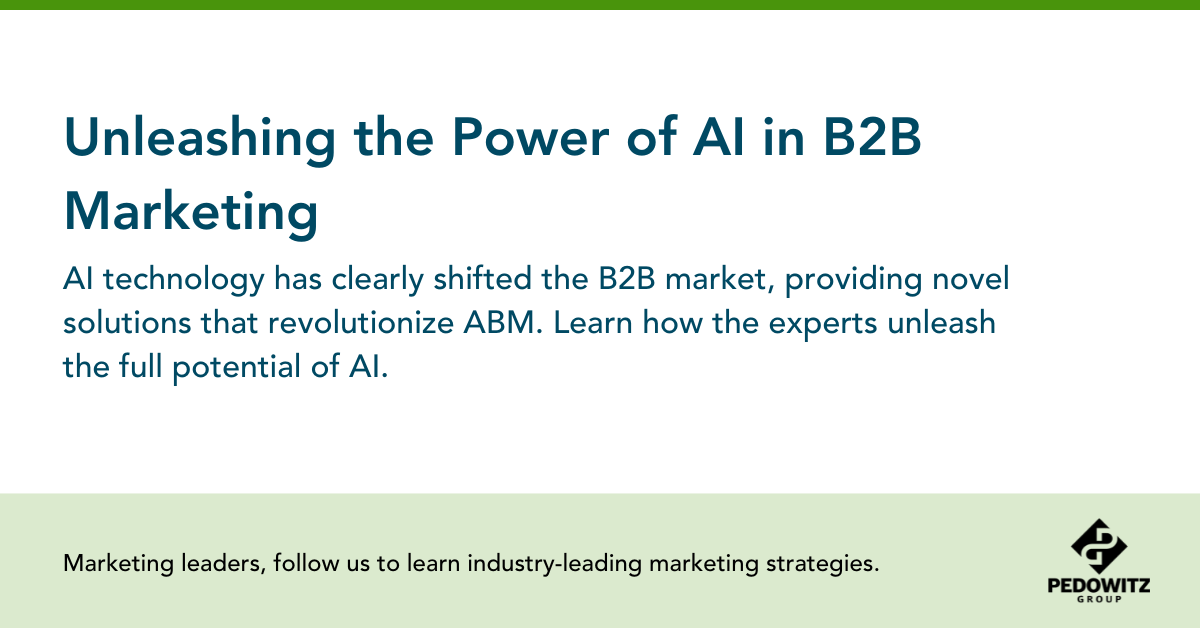 Unleashing the Power of AI in B2B Marketing

AI technology has clearly shifted the B2B market, providing novel solutions that revolutionize ABM. Learn how the experts unleash the full potential of AI.

Marketing leaders, follow us to learn industry-leading marketing strategies.

PEDOWITZ
GROUP